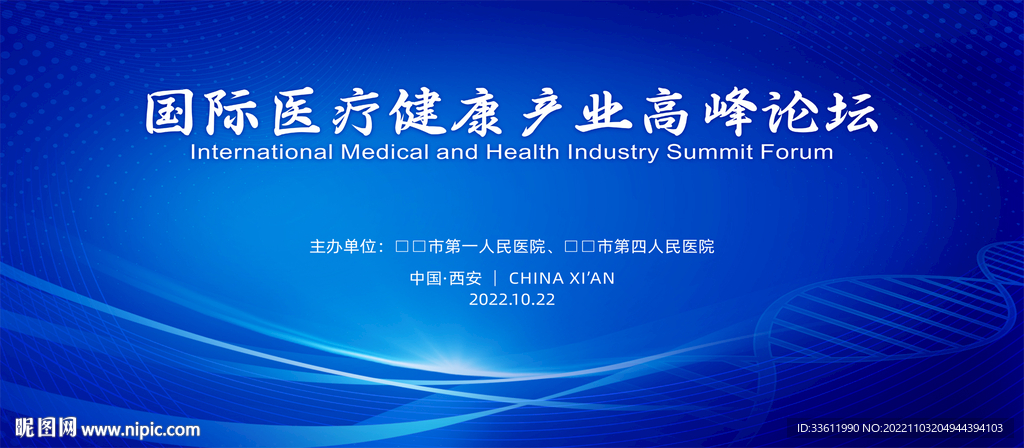 国际医疗健康产业高峰论坛
International Medical and Health Industry Summit Forum

主办单位：□□市第一人民医院、□□市第四人民医院

中国·西安 ｜ CHINA XI'AN
2022.10.22

昵图网 www.nipic.com
ID:33611990 NO:20221103204944394103